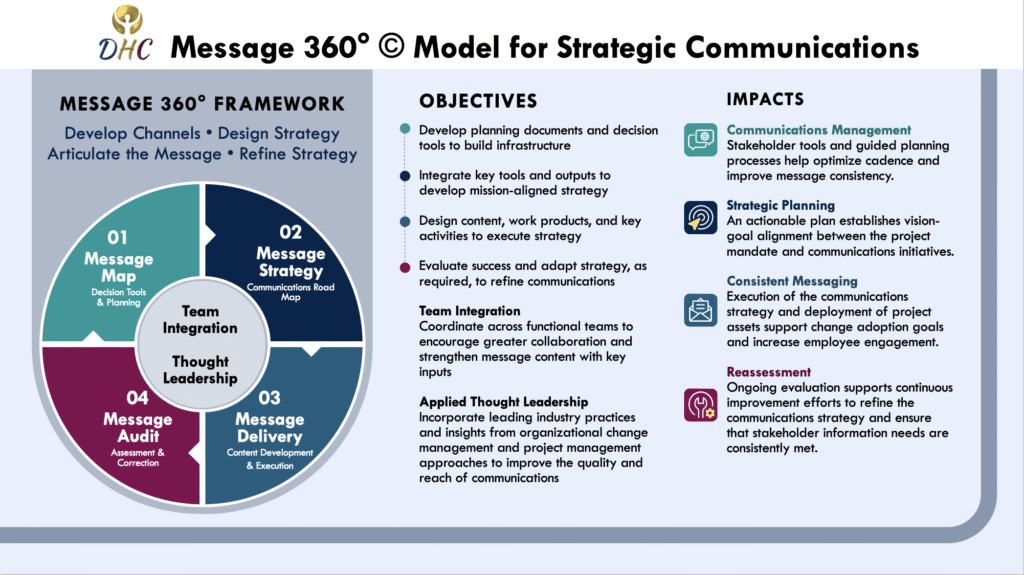 DHC Message 360° © Model for Strategic Communications

MESSAGE 360° FRAMEWORK

Develop Channels • Design Strategy Articulate the Message • Refine Strategy

01 Message Map Decision Tools & Planning

02 Message Strategy Communications Road Map

03 Message Delivery Content Development & Execution

04 Message Audit Assessment & Correction

Team Integration

Thought Leadership

OBJECTIVES

Develop planning documents and decision tools to build infrastructure

Integrate key tools and outputs to develop mission-aligned strategy

Design content, work products, and key activities to execute strategy

Evaluate success and adapt strategy, as required, to refine communications

Team Integration
Coordinate across functional teams to encourage greater collaboration and strengthen message content with key inputs

Applied Thought Leadership
Incorporate leading industry practices and insights from organizational change management and project management approaches to improve the quality and reach of communications

IMPACTS

Communications Management
Stakeholder tools and guided planning processes help optimize cadence and improve message consistency.

Strategic Planning
An actionable plan establishes vision-goal alignment between the project mandate and communications initiatives.

Consistent Messaging
Execution of the communications strategy and deployment of project assets support change adoption goals and increase employee engagement.

Reassessment
Ongoing evaluation supports continuous improvement efforts to refine the communications strategy and ensure that stakeholder information needs are consistently met.